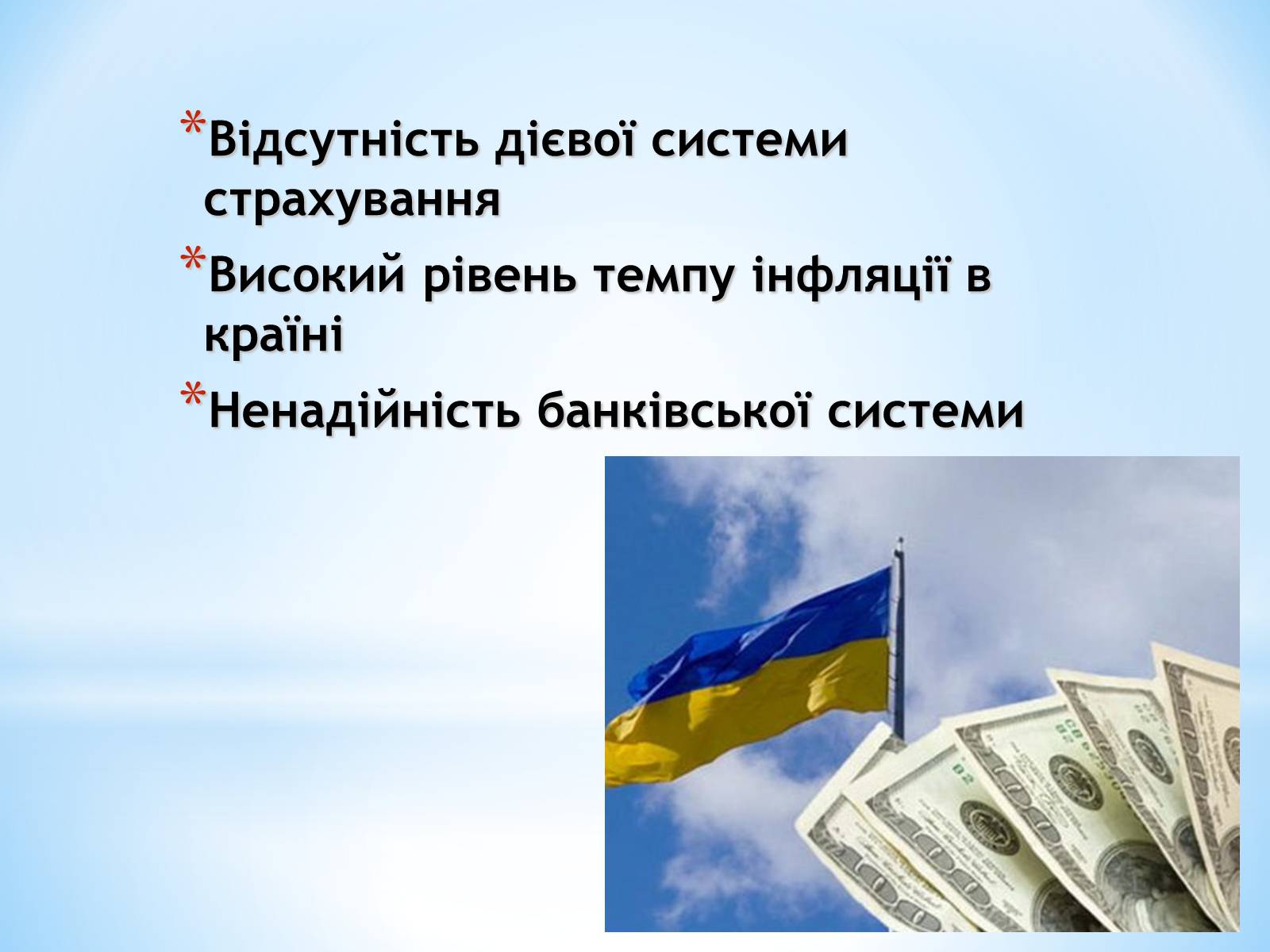 *Відсутність дієвої системи страхування

*Високий рівень темпу інфляції в країні

*Ненадійність банківської системи